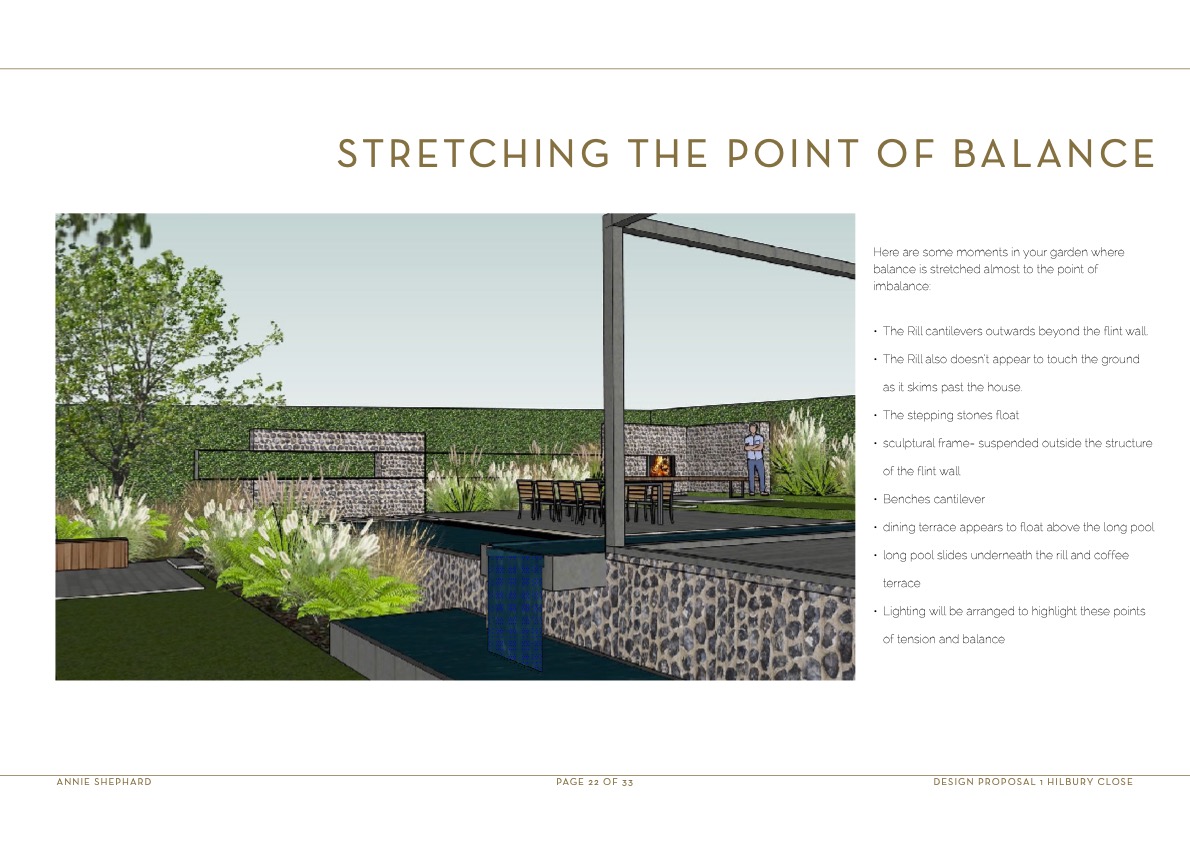 STRETCHING THE POINT OF BALANCE

Here are some moments in your garden where balance is stretched almost to the point of imbalance:

• The Rill cantilevers outwards beyond the flint wall.
• The Rill also doesn't appear to touch the ground as it skims past the house.
• The stepping stones float
• sculptural frame- suspended outside the structure of the flint wall
• Benches cantilever
• dining terrace appears to float above the long pool
• long pool slides underneath the rill and coffee terrace
• Lighting will be arranged to highlight these points of tension and balance

ANNIE SHEPHARD PAGE 22 OF 33 DESIGN PROPOSAL 1 HILBURY CLOSE